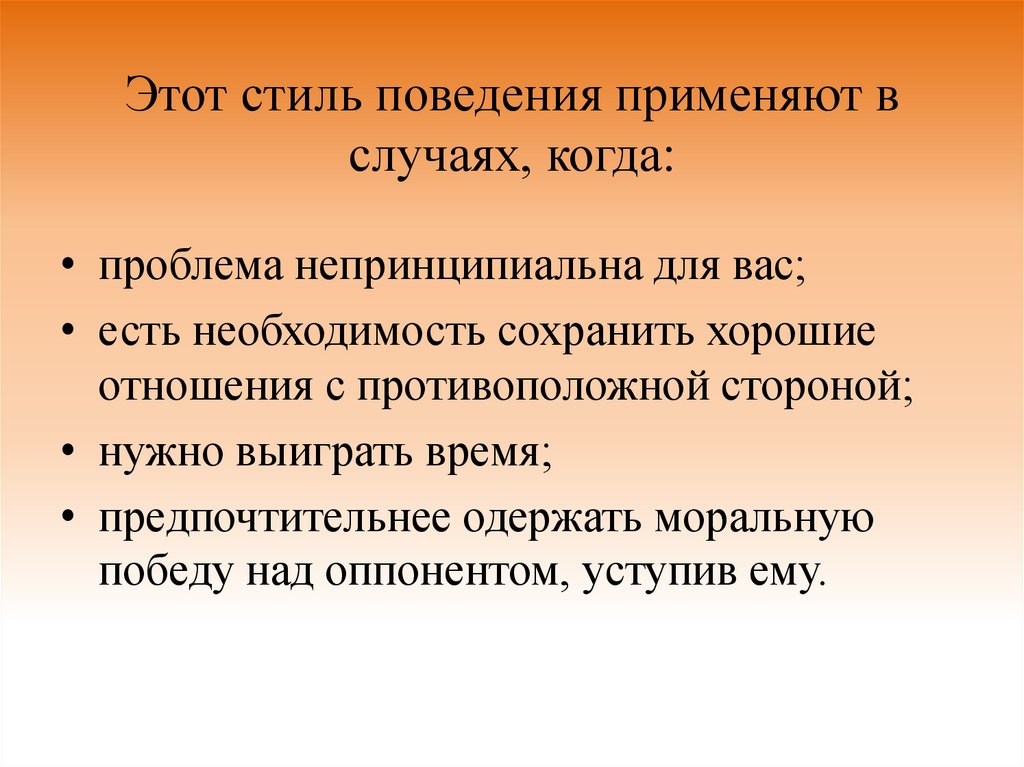 Этот стиль поведения применяют в случаях, когда:

• проблема непринципиальна для вас;
• есть необходимость сохранить хорошие отношения с противоположной стороной;
• нужно выиграть время;
• предпочтительнее одержать моральную победу над оппонентом, уступив ему.